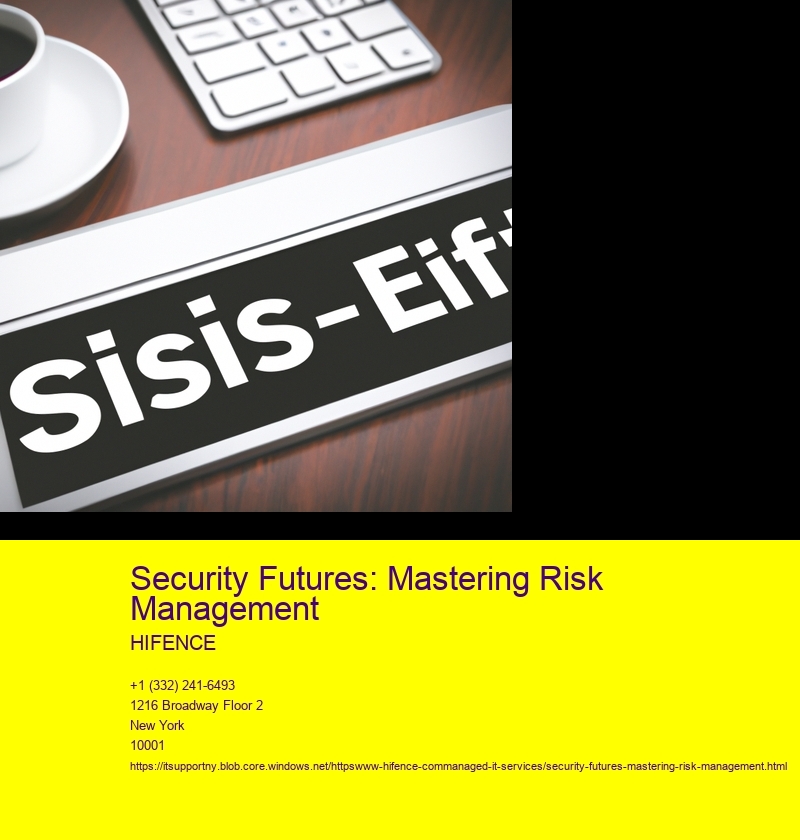 Sisis-Eif

Security Futures: Mastering Risk Management

HIFENCE

+1 (332) 241-6493
1216 Broadway Floor 2
New York
10001

https://itsupportny.blob.core.windows.net/httpswww-hifence-commanaged-it-services/security-futures-mastering-risk-management.html